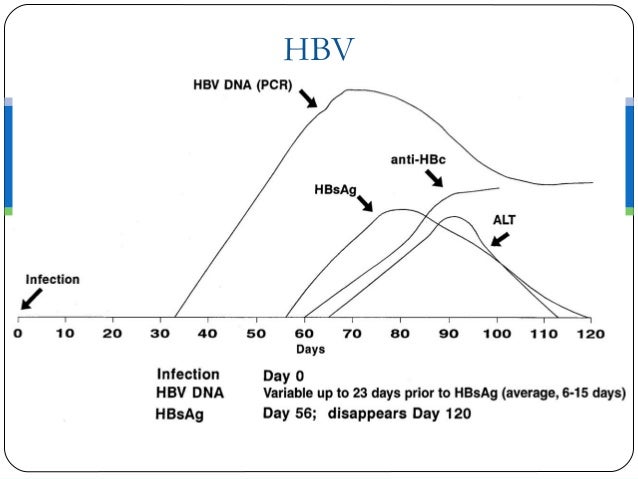 HBV

HBV DNA (PCR)

anti-HBc

HBsAg

ALT

Infection

0 10 20 30 40 50 60 70 80 90 100 110 120

Days

| | |
|---|---|
| Infection | Day 0 |
| HBV DNA | Variable up to 23 days prior to HBsAg (average, 6-15 days) |
| HBsAg | Day 56; disappears Day 120 |